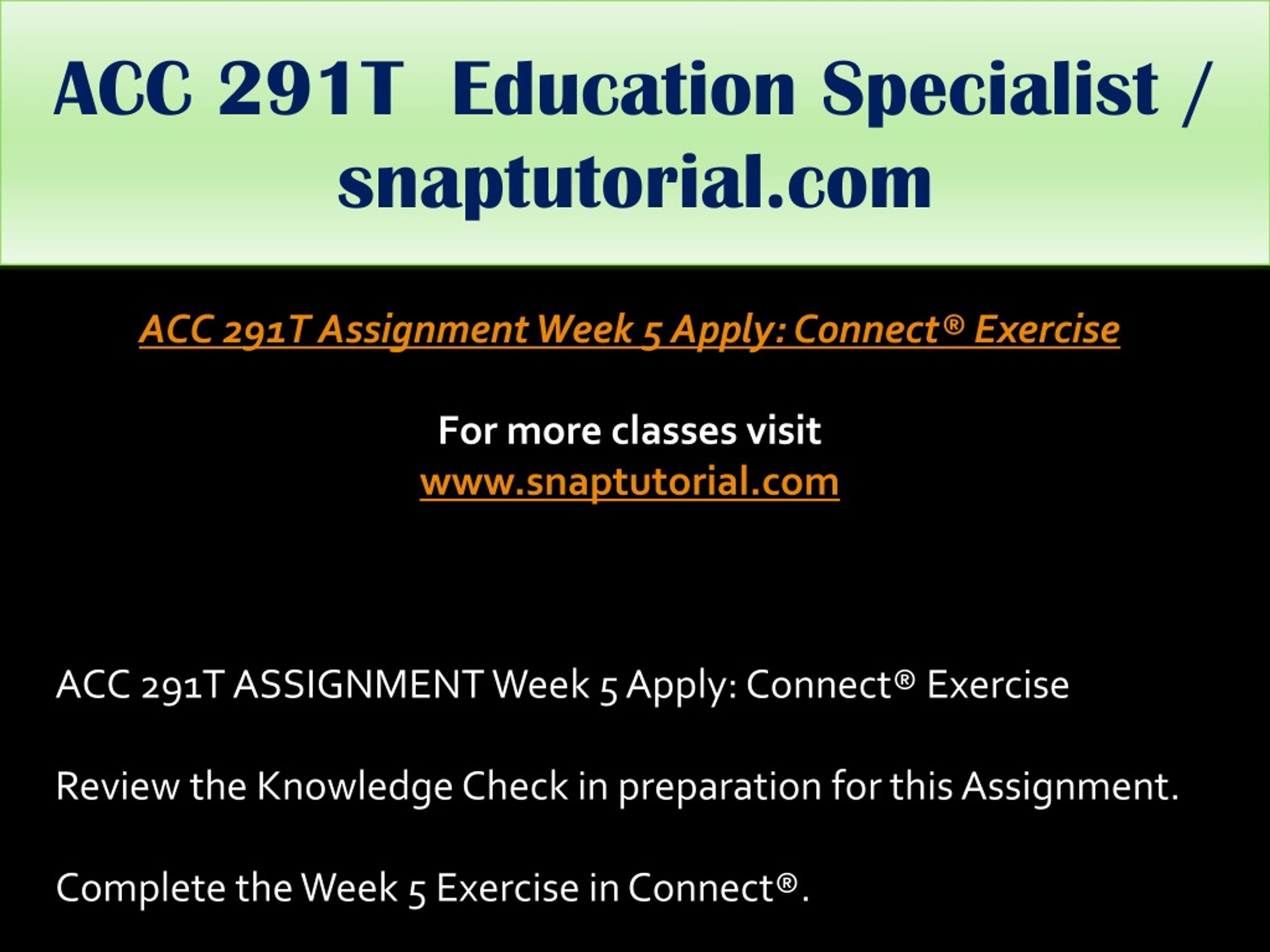 ACC 291T Education Specialist / snaptutorial.com

ACC 291T Assignment Week 5 Apply: Connect® Exercise

For more classes visit
www.snaptutorial.com

ACC 291T ASSIGNMENT Week 5 Apply: Connect® Exercise

Review the Knowledge Check in preparation for this Assignment.

Complete the Week 5 Exercise in Connect®.